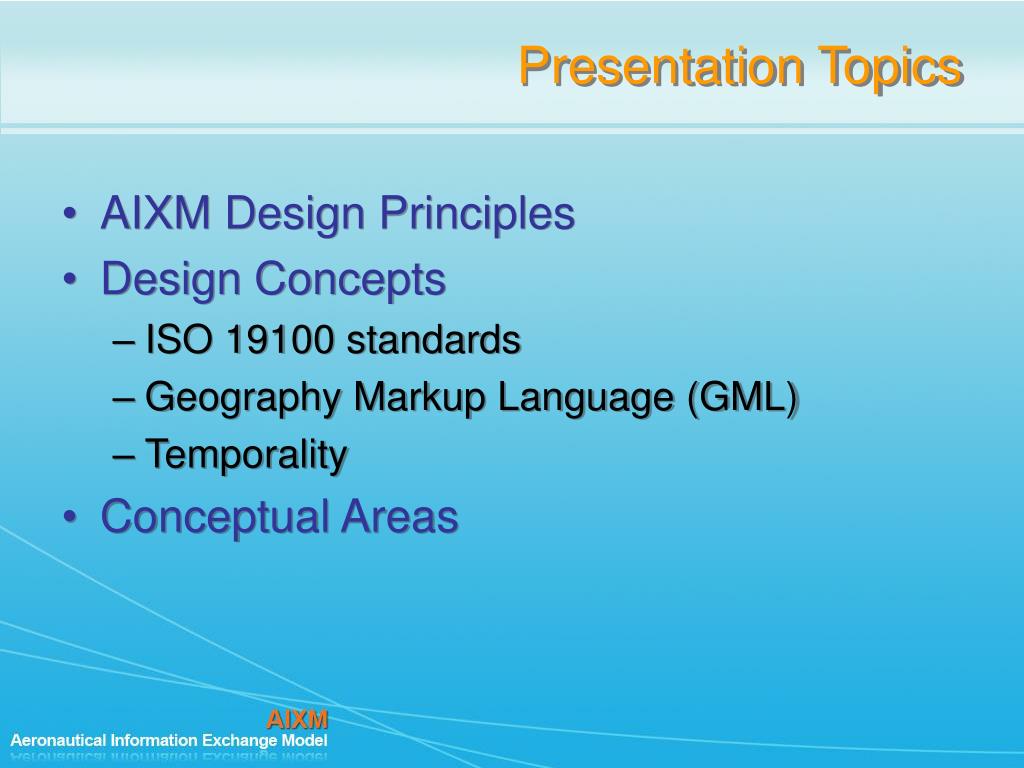 Presentation Topics

• AIXM Design Principles
• Design Concepts
– ISO 19100 standards
– Geography Markup Language (GML)
– Temporality
• Conceptual Areas

AIXM
Aeronautical Information Exchange Model